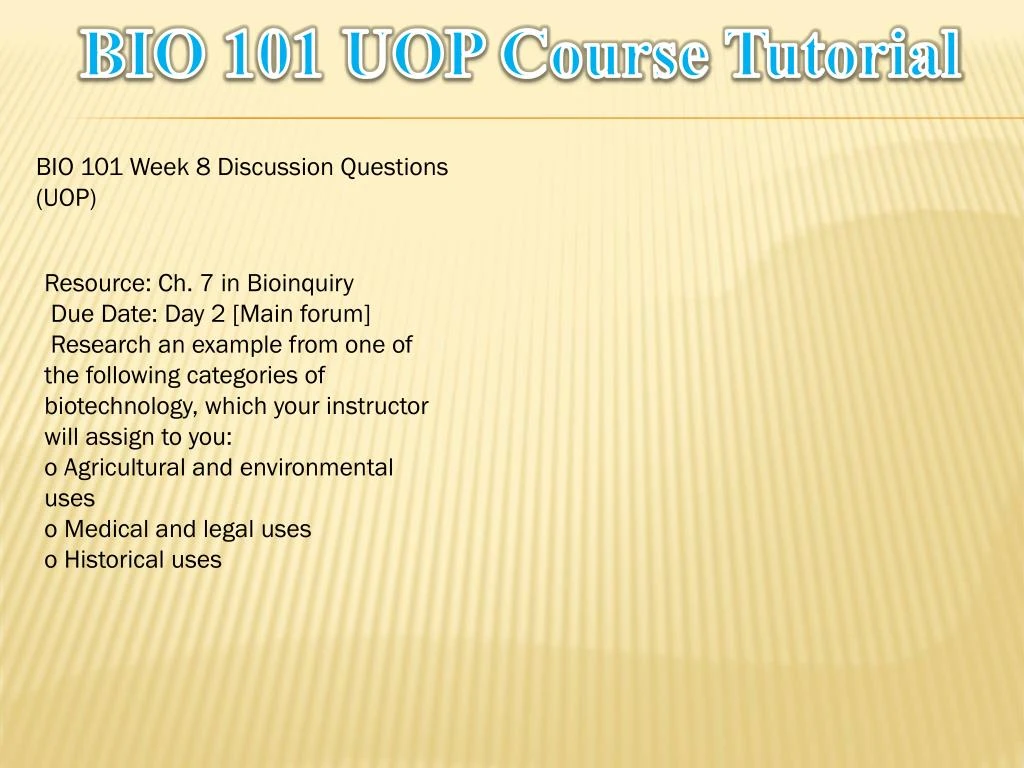 BIO 101 UOP Course Tutorial

BIO 101 Week 8 Discussion Questions (UOP)

Resource: Ch. 7 in Bioinquiry
Due Date: Day 2 [Main forum]
Research an example from one of the following categories of biotechnology, which your instructor will assign to you:
o Agricultural and environmental uses
o Medical and legal uses
o Historical uses